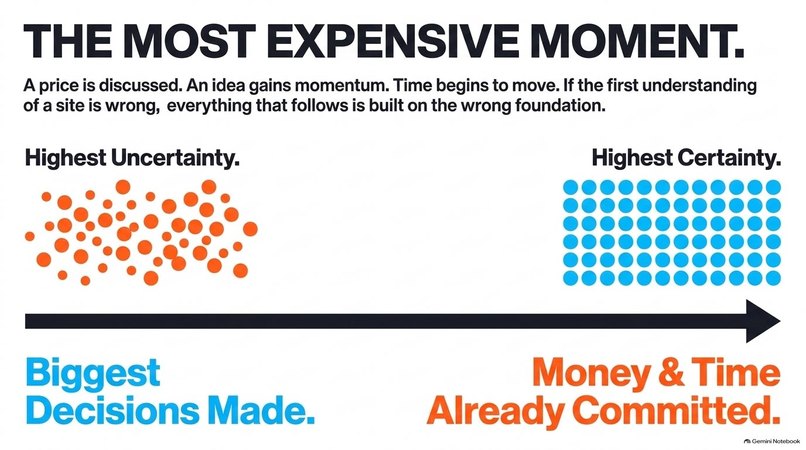 THE MOST EXPENSIVE MOMENT.

A price is discussed. An idea gains momentum. Time begins to move. If the first understanding of a site is wrong,  everything that follows is built on the wrong foundation.

Highest Uncertainty.

Highest Certainty.

Biggest Decisions Made.

Money & Time Already Committed.

Gemini Notebook